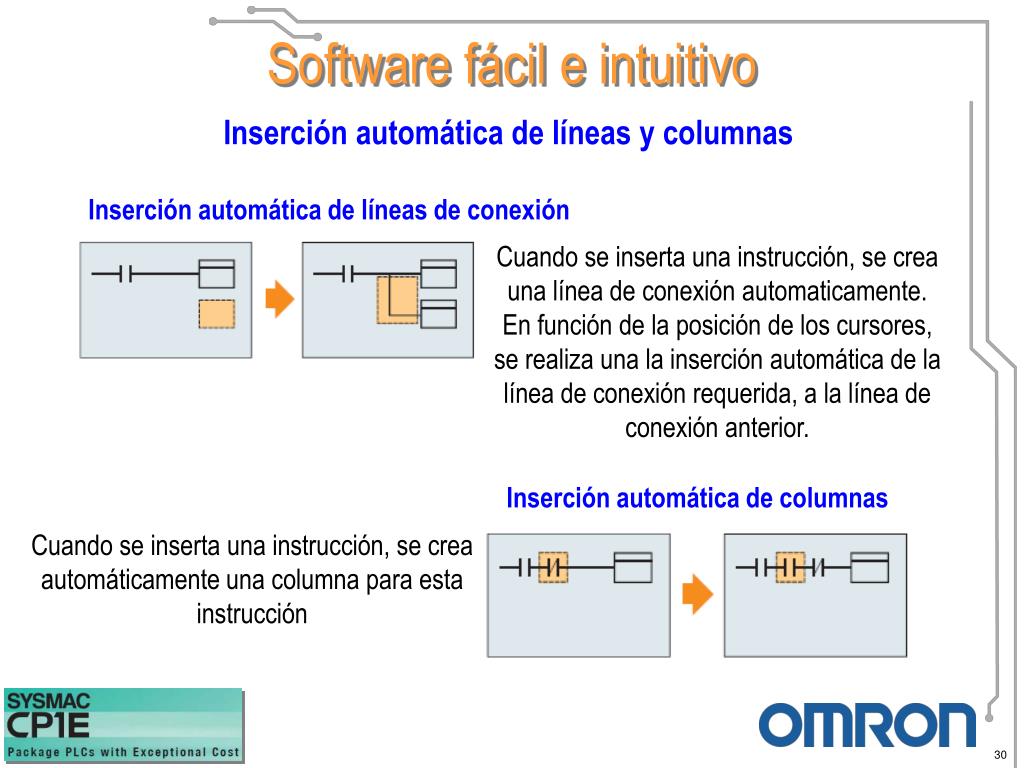 Software fácil e intuitivo

Inserción automática de líneas y columnas

Inserción automática de líneas de conexión

Cuando se inserta una instrucción, se crea una línea de conexión automaticamente. En función de la posición de los cursores, se realiza una la inserción automática de la línea de conexión requerida, a la línea de conexión anterior.

Inserción automática de columnas

Cuando se inserta una instrucción, se crea automáticamente una columna para esta instrucción

SYSMAC
CP1E
Package PLCs with Exceptional Cost

OMRON

30